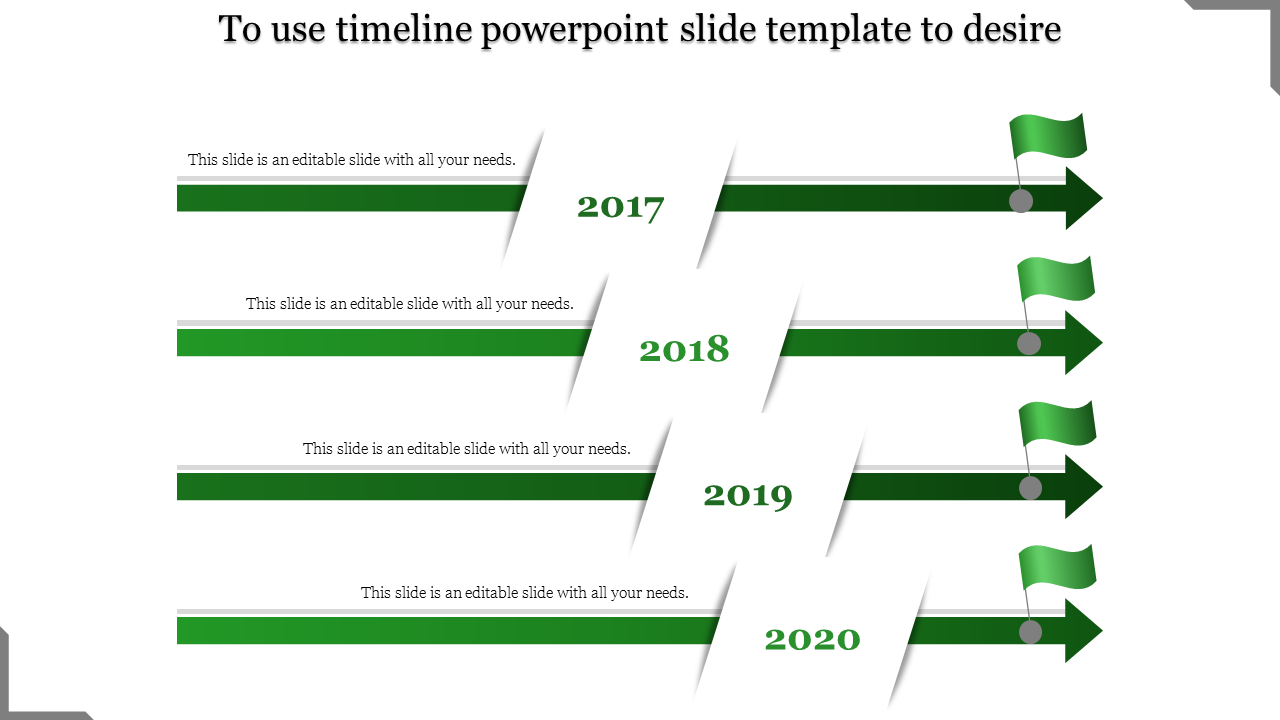 To use timeline powerpoint slide template to desire

This slide is an editable slide with all your needs.

2017

This slide is an editable slide with all your needs.

2018

This slide is an editable slide with all your needs.

2019

This slide is an editable slide with all your needs.

2020